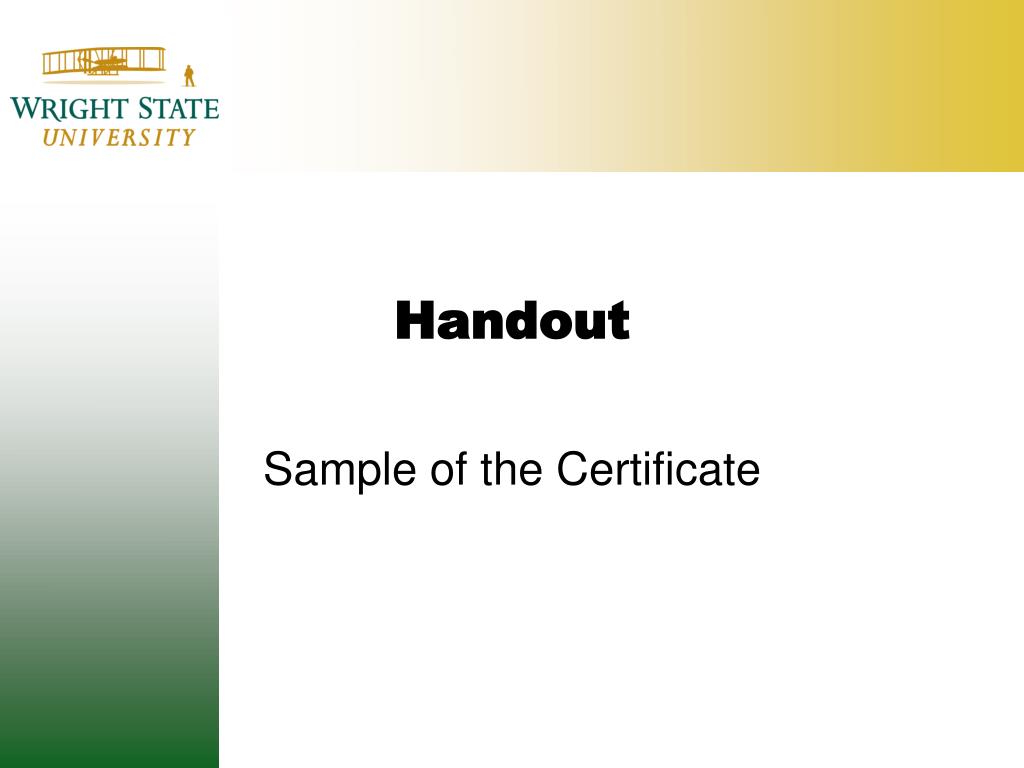 WRIGHT STATE
UNIVERSITY

Handout

Sample of the Certificate